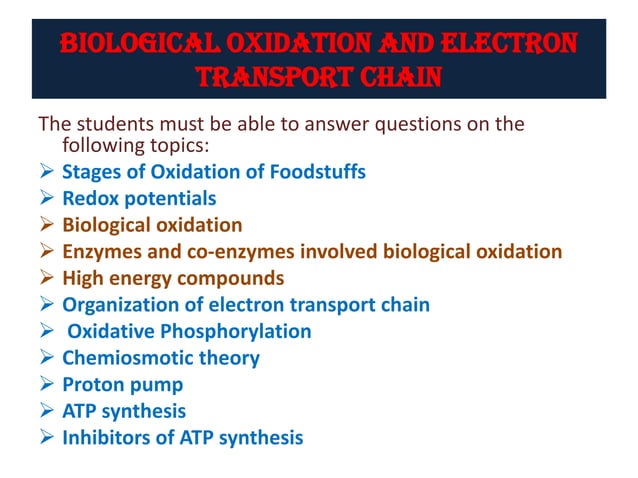 BIOLOGICAL OXIDATION AND ELECTRON TRANSPORT CHAIN

The students must be able to answer questions on the following topics:

➢ Stages of Oxidation of Foodstuffs
➢ Redox potentials
➢ Biological oxidation
➢ Enzymes and co-enzymes involved biological oxidation
➢ High energy compounds
➢ Organization of electron transport chain
➢ Oxidative Phosphorylation
➢ Chemiosmotic theory
➢ Proton pump
➢ ATP synthesis
➢ Inhibitors of ATP synthesis